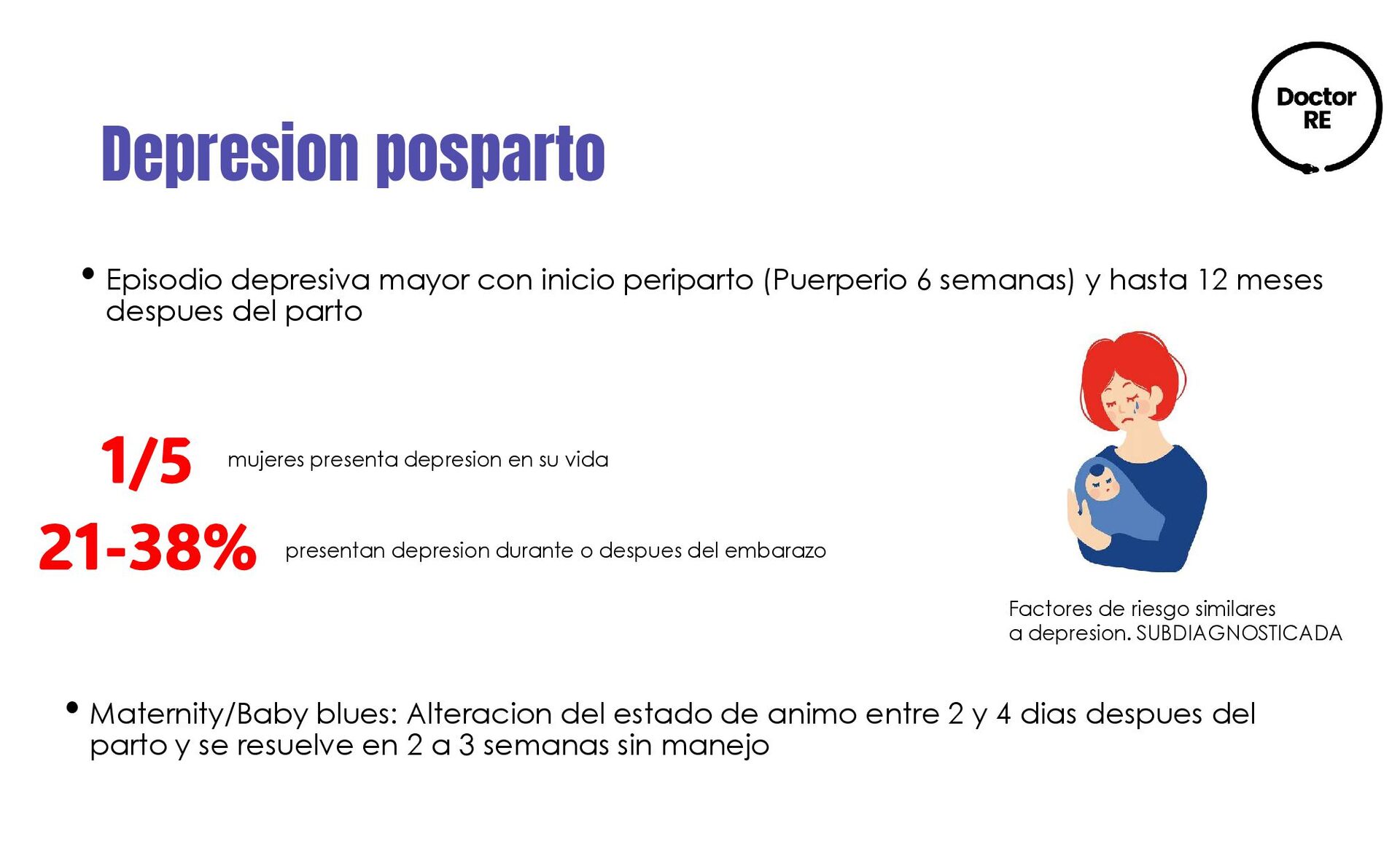 Doctor RE

Depresion posparto

• Episodio depresiva mayor con inicio periparto (Puerperio 6 semanas) y hasta 12 meses despues del parto

1/5 mujeres presenta depresion en su vida

21-38% presentan depresion durante o despues del embarazo

Factores de riesgo similares a depresion. SUBDIAGNOSTICADA

• Maternity/Baby blues: Alteracion del estado de animo entre 2 y 4 dias despues del parto y se resuelve en 2 a 3 semanas sin manejo